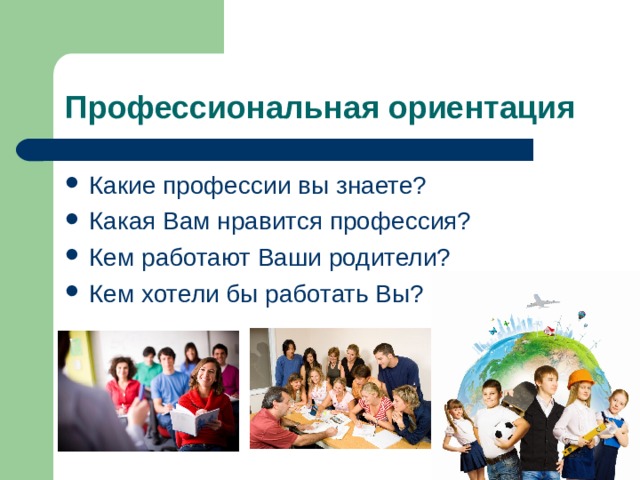 Профессиональная ориентация

- Какие профессии вы знаете?
- Какая Вам нравится профессия?
- Кем работают Ваши родители?
- Кем хотели бы работать Вы?